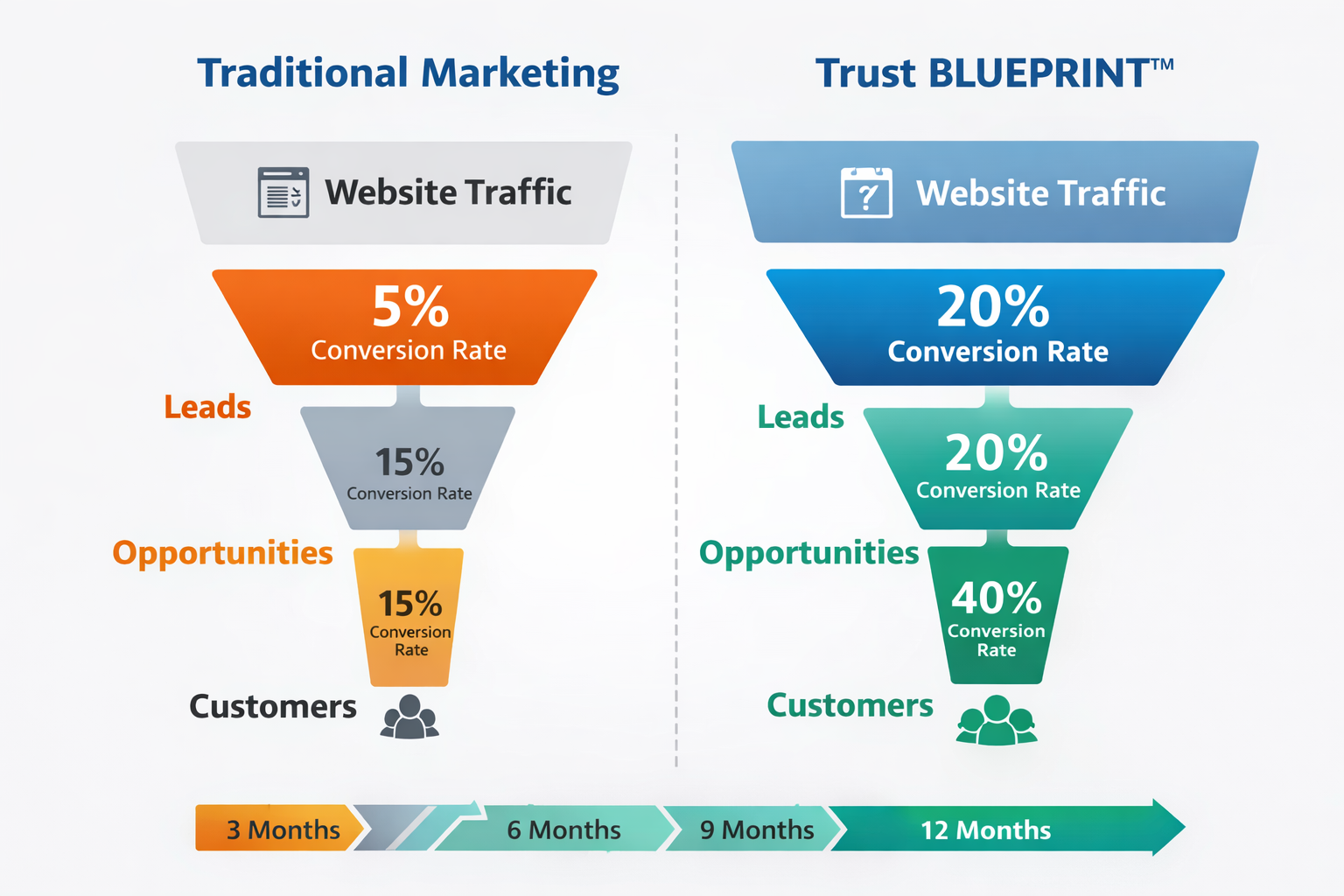 Traditional Marketing

Website Traffic

5%
Conversion Rate

Leads

15%
Conversion Rate

Opportunities

15%
Conversion Rate

Customers

Trust BLUEPRINT™

Website Traffic

20%
Conversion Rate

Leads

20%
Conversion Rate

Opportunities

40%
Conversion Rate

Customers

3 Months 6 Months 9 Months 12 Months